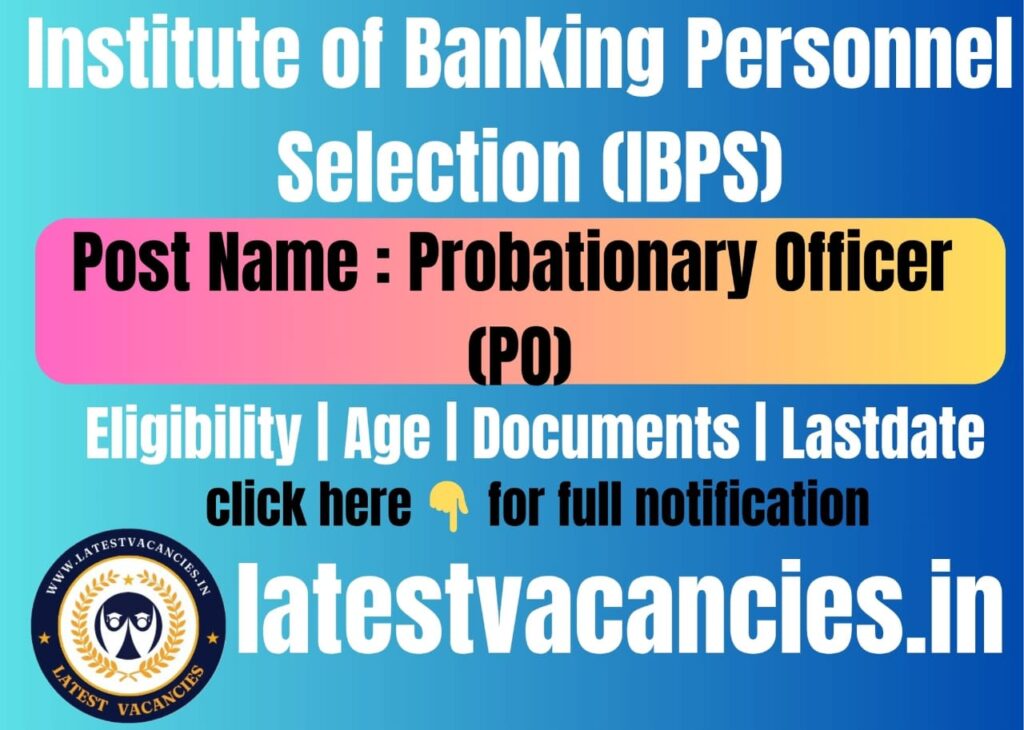 Institute of Banking Personnel Selection (IBPS)

Post Name : Probationary Officer (PO)

Eligibility | Age | Documents | Lastdate

click here 👇 for full notification

WWW.LATESTVACANCIES.IN

LATEST VACANCIES

latestvacancies.in